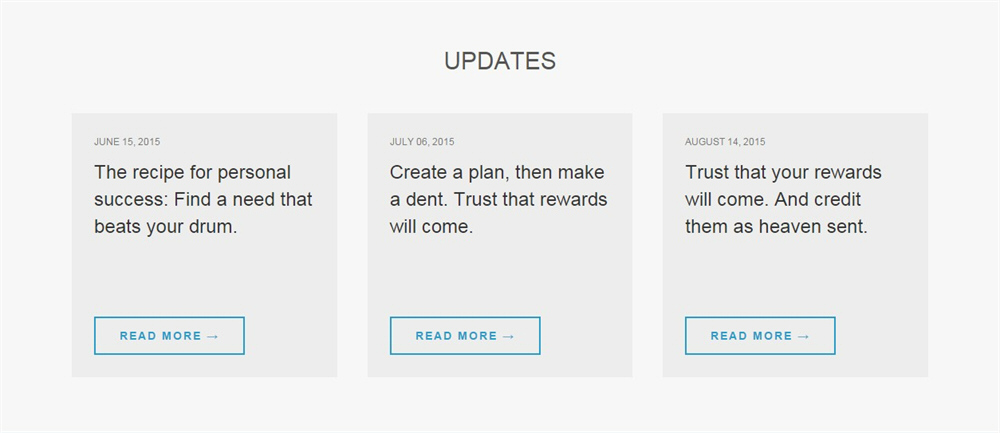 UPDATES

JUNE 15, 2015

The recipe for personal success: Find a need that beats your drum.

READ MORE →

JULY 06, 2015

Create a plan, then make a dent. Trust that rewards will come.

READ MORE →

AUGUST 14, 2015

Trust that your rewards will come. And credit them as heaven sent.

READ MORE →